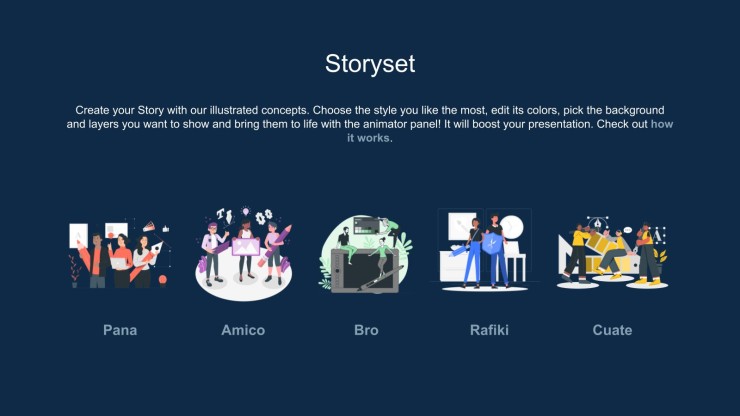 Storyset

Create your Story with our illustrated concepts. Choose the style you like the most, edit its colors, pick the background and layers you want to show and bring them to life with the animator panel! It will boost your presentation. Check out how it works.

Pana

Amico

Bro

Rafiki

Cuate